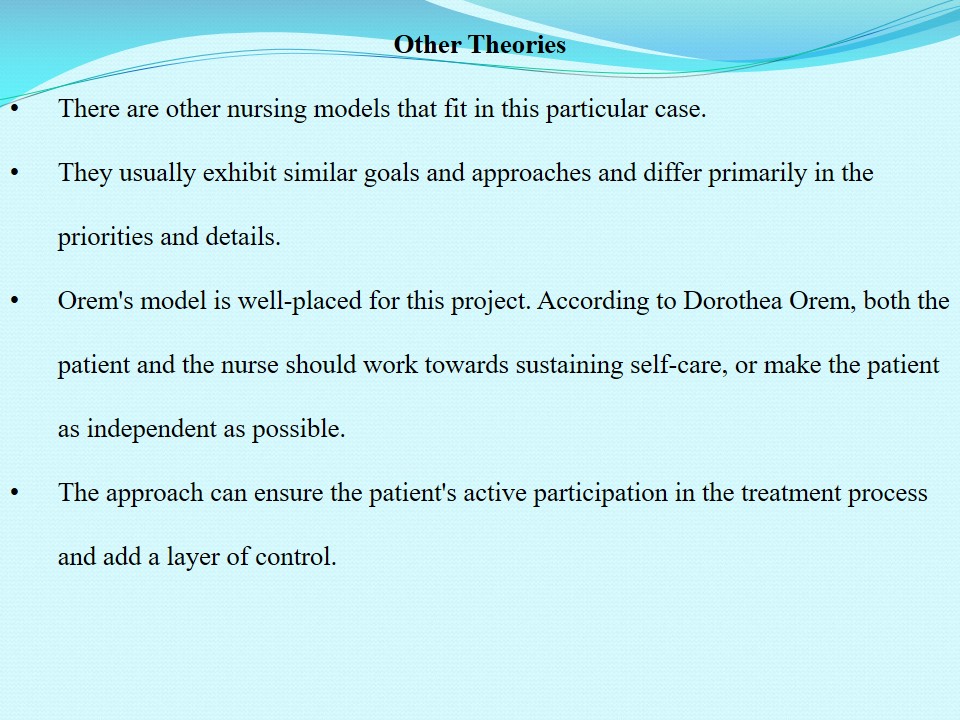 Other Theories

• There are other nursing models that fit in this particular case.

• They usually exhibit similar goals and approaches and differ primarily in the priorities and details.

• Orem's model is well-placed for this project. According to Dorothea Orem, both the patient and the nurse should work towards sustaining self-care, or make the patient as independent as possible.

• The approach can ensure the patient's active participation in the treatment process and add a layer of control.